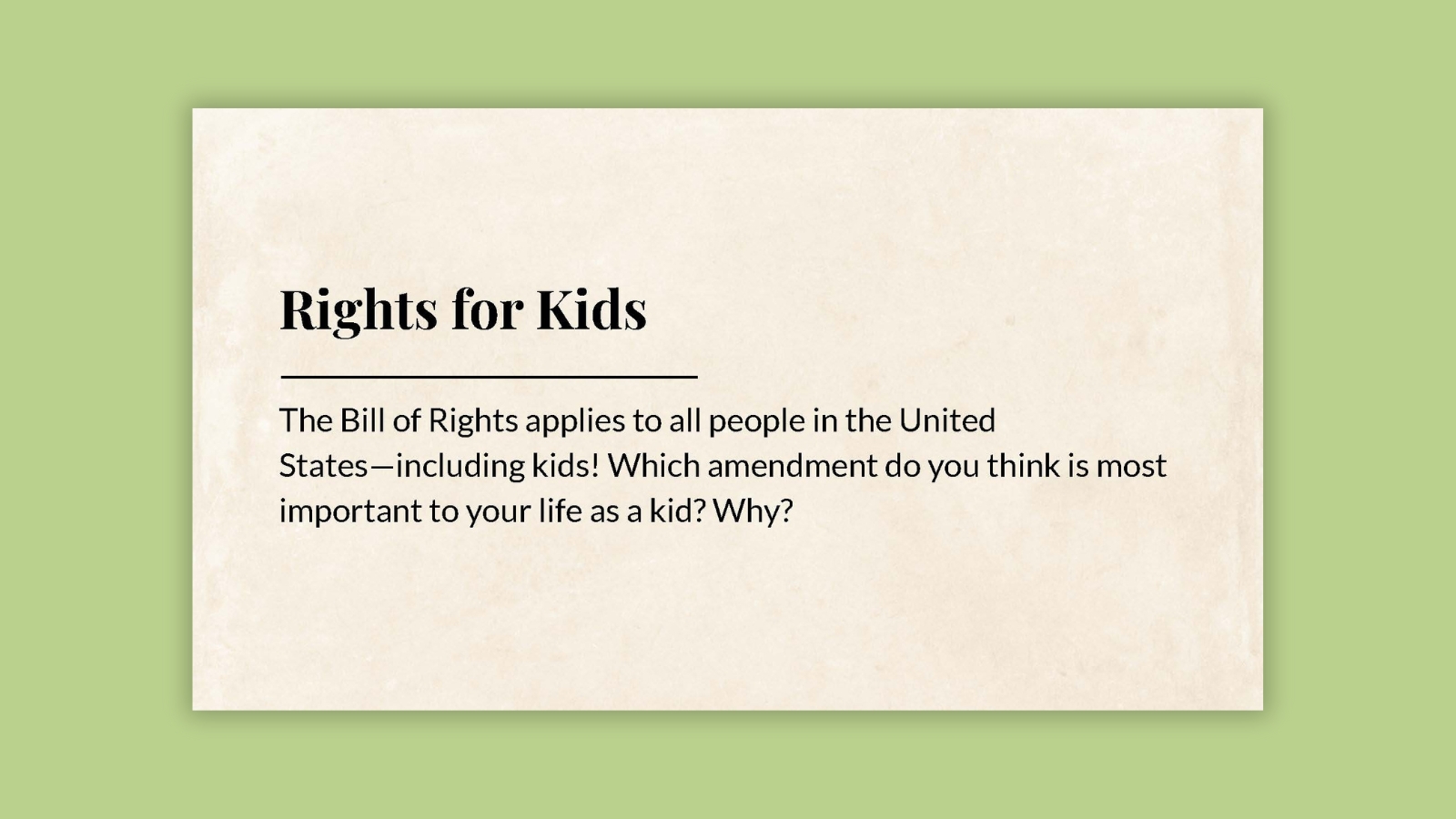 Rights for Kids

The Bill of Rights applies to all people in the United States—including kids! Which amendment do you think is most important to your life as a kid? Why?